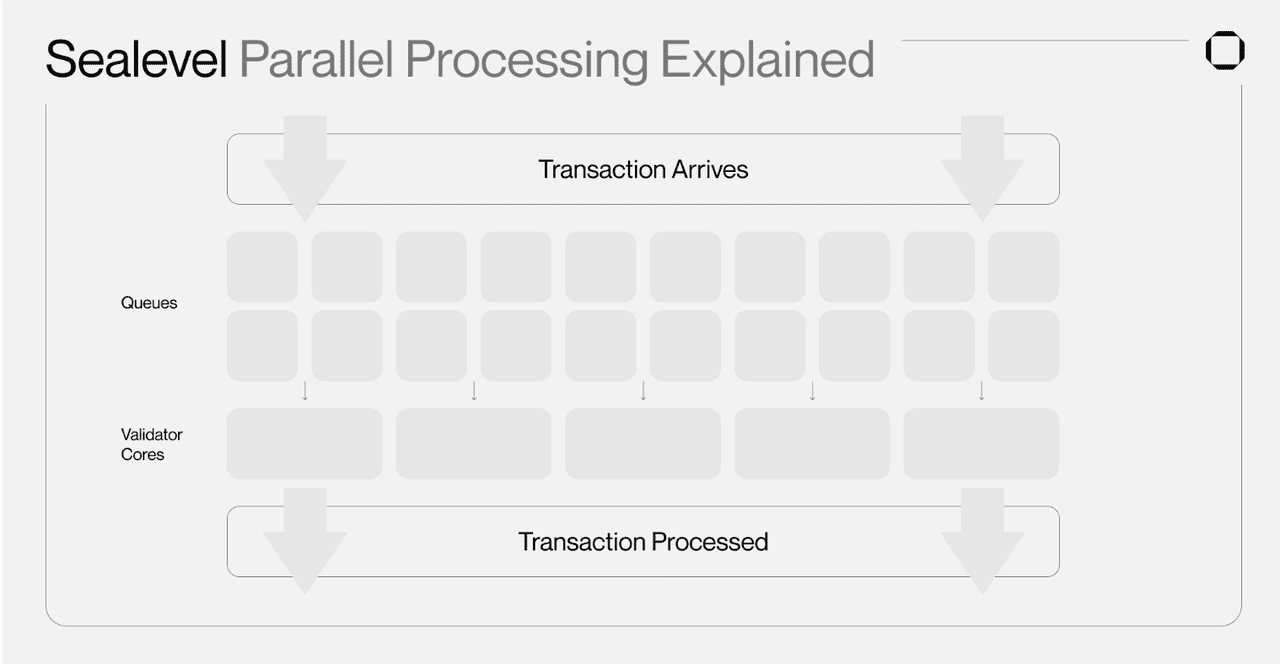 Sealevel Parallel Processing Explained

Transaction Arrives

Queues

Validator Cores

Transaction Processed